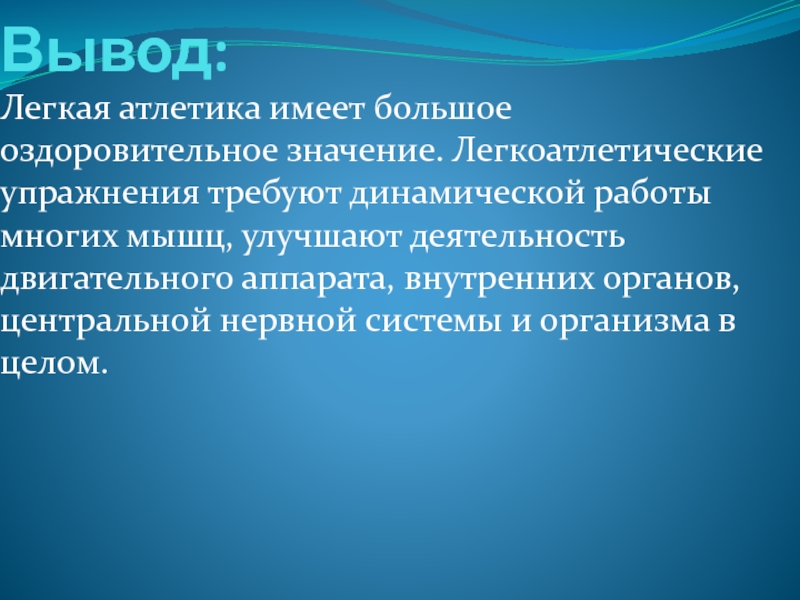 Вывод:

Легкая атлетика имеет большое оздоровительное значение. Легкоатлетические упражнения требуют динамической работы многих мышц, улучшают деятельность двигательного аппарата, внутренних органов, центральной нервной системы и организма в целом.